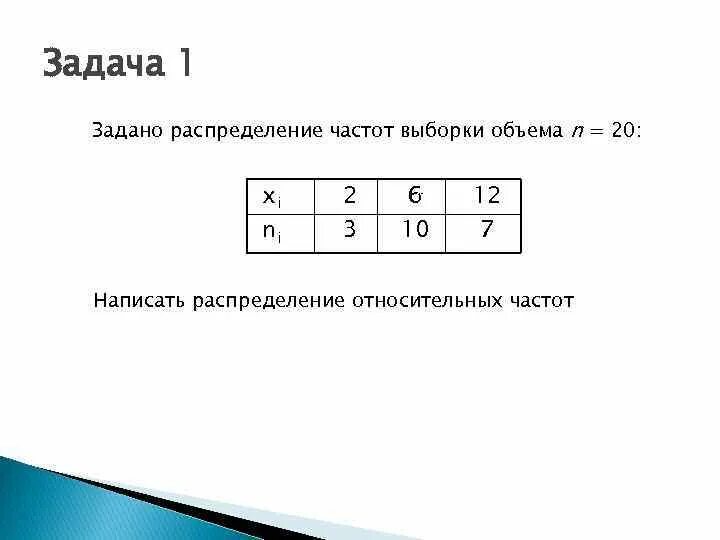 Задача 1

Задано распределение частот выборки объема $n = 20$:

| $x_i$ | 2 | 6 | 12 |
|---|---|---|---|
| $n_i$ | 3 | 10 | 7 |

Написать распределение относительных частот